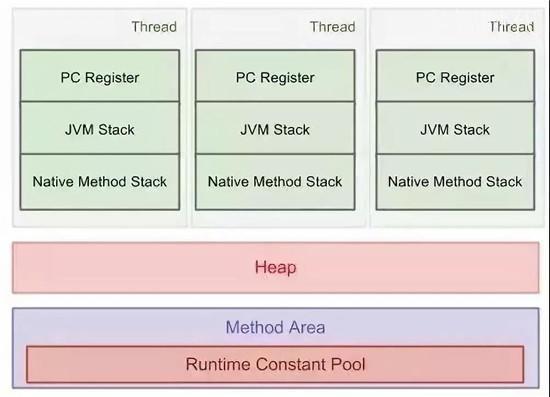 Thread

PC Register

JVM Stack

Native Method Stack

Thread

PC Register

JVM Stack

Native Method Stack

Thread

PC Register

JVM Stack

Native Method Stack

Heap

Method Area

Runtime Constant Pool